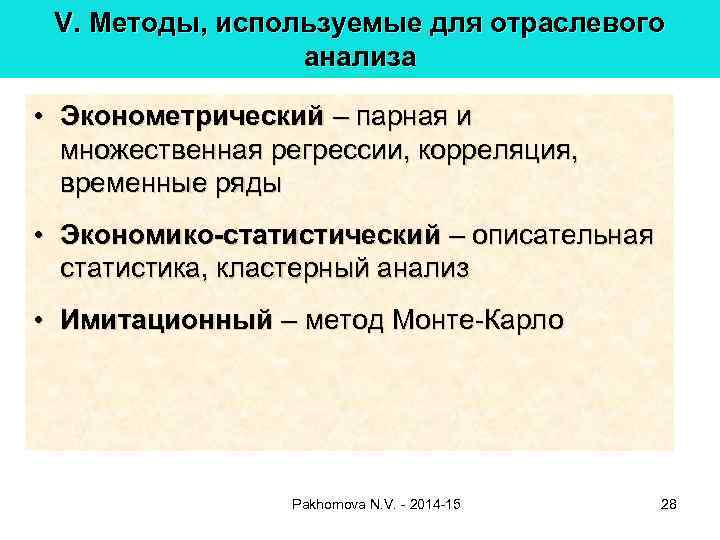 V. Методы, используемые для отраслевого анализа

• Эконометрический – парная и множественная регрессии, корреляция, временные ряды

• Экономико-статистический – описательная статистика, кластерный анализ

• Имитационный – метод Монте-Карло

Pakhomova N.V. - 2014-15

28